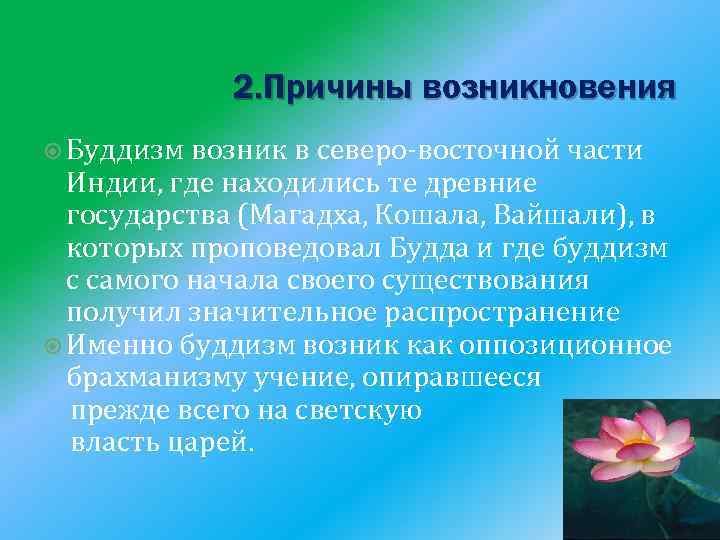 2.Причины возникновения

Буддизм возник в северо-восточной части Индии, где находились те древние государства (Магадха, Кошала, Вайшали), в которых проповедовал Будда и где буддизм с самого начала своего существования получил значительное распространение

Именно буддизм возник как оппозиционное брахманизму учение, опиравшееся прежде всего на светскую власть царей.